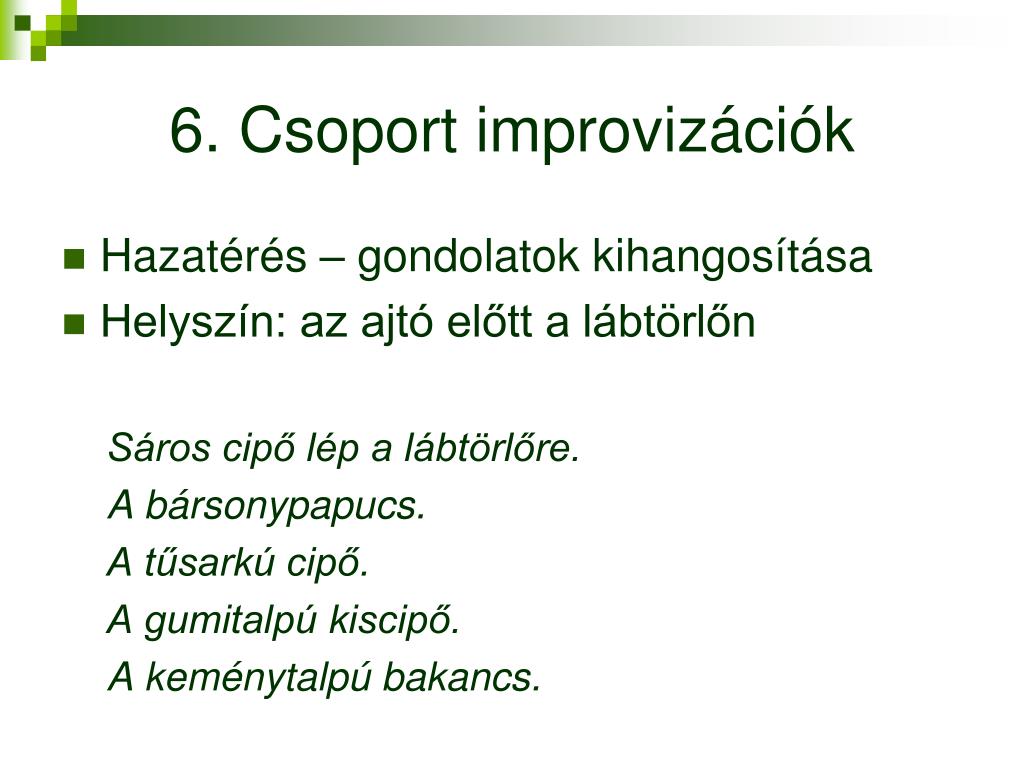 6. Csoport improvizációk

Hazatérés – gondolatok kihangosítása
Helyszín: az ajtó előtt a lábtörlőn

Sáros cipő lép a lábtörlőre.
A bársonypapucs.
A tűsarkú cipő.
A gumitalpú kiscipő.
A keménytalpú bakancs.